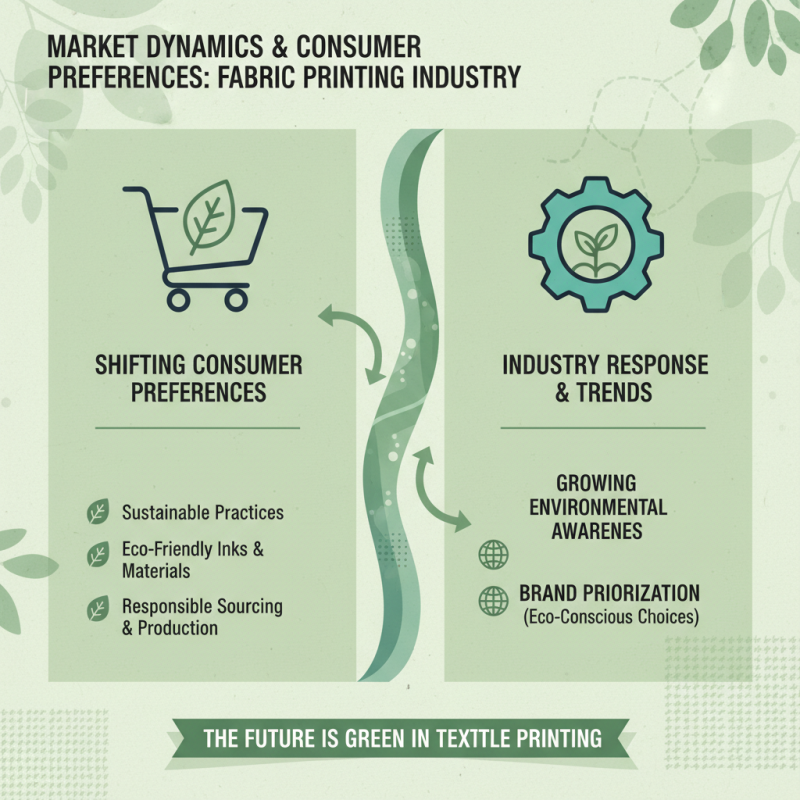 MARKET DYNAMICS & CONSUMER PREFERENCES: FABRIC PRINTING INDUSTRY

SHIFTING CONSUMER PREFERENCES

Sustainable Practices

Eco-Friendly Inks & Materials

Responsible Sourcing & Production

INDUSTRY RESPONSE & TRENDS

GROWING ENVIRONMENTAL AWARENES

BRAND PRIORIZATION (Eco-Conscious Choices)

THE FUTURE IS GREEN IN TEXTTLE PRINTING